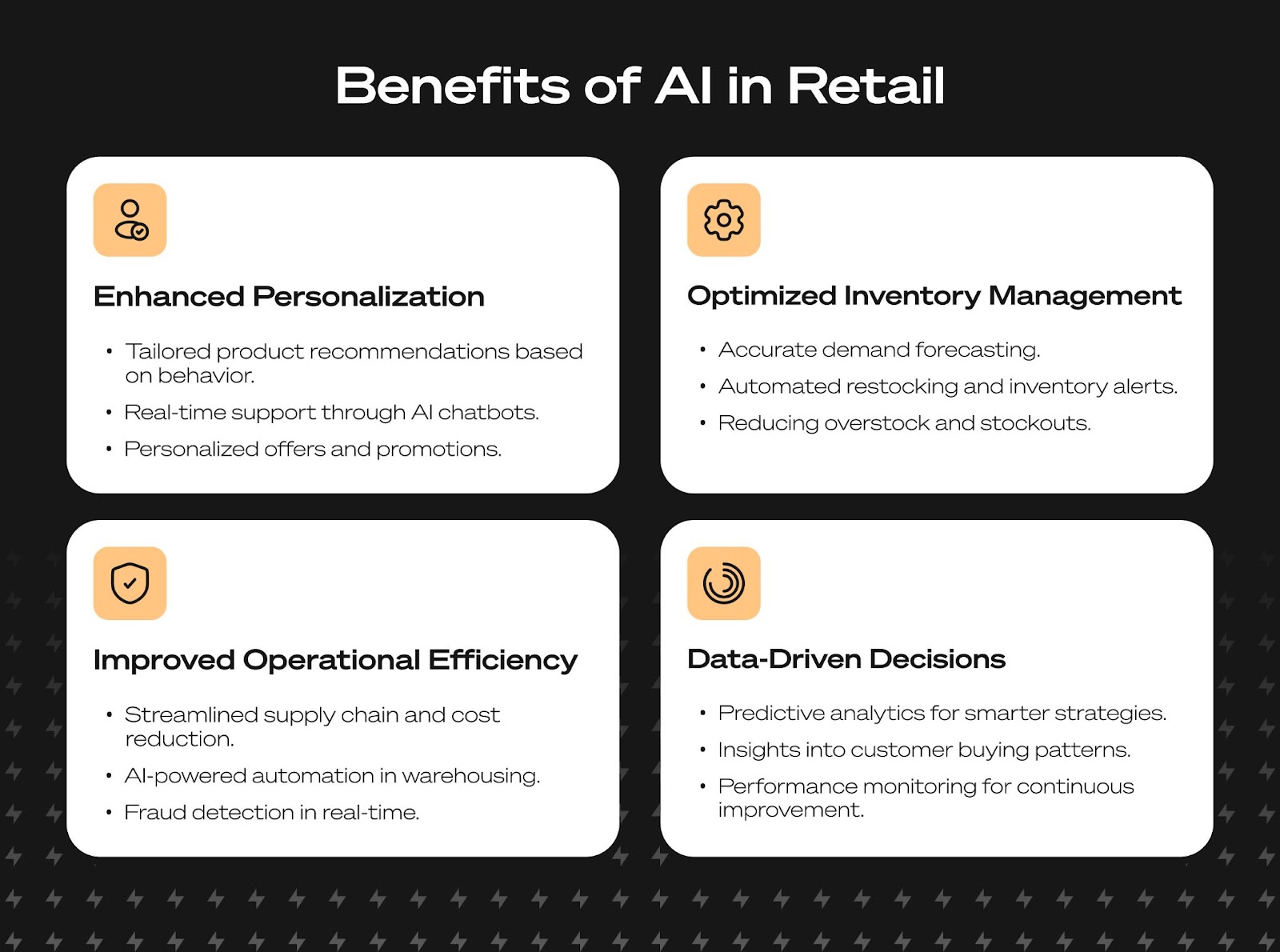 Benefits of AI in Retail

Enhanced Personalization

• Tailored product recommendations based on behavior.
• Real-time support through AI chatbots.
• Personalized offers and promotions.

Optimized Inventory Management

• Accurate demand forecasting.
• Automated restocking and inventory alerts.
• Reducing overstock and stockouts.

Improved Operational Efficiency

• Streamlined supply chain and cost reduction.
• AI-powered automation in warehousing.
• Fraud detection in real-time.

Data-Driven Decisions

• Predictive analytics for smarter strategies.
• Insights into customer buying patterns.
• Performance monitoring for continuous improvement.